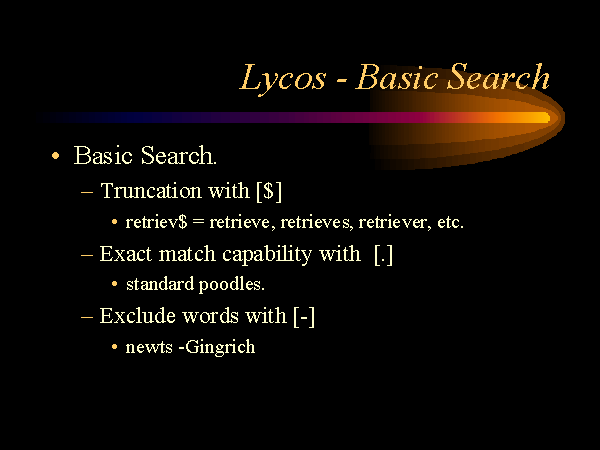 Lycos - Basic Search

• Basic Search.

– Truncation with [\$]

• retriev\$ = retrieve, retrieves, retriever, etc.

– Exact match capability with [.]

• standard poodles.

– Exclude words with [-]

• newts -Gingrich